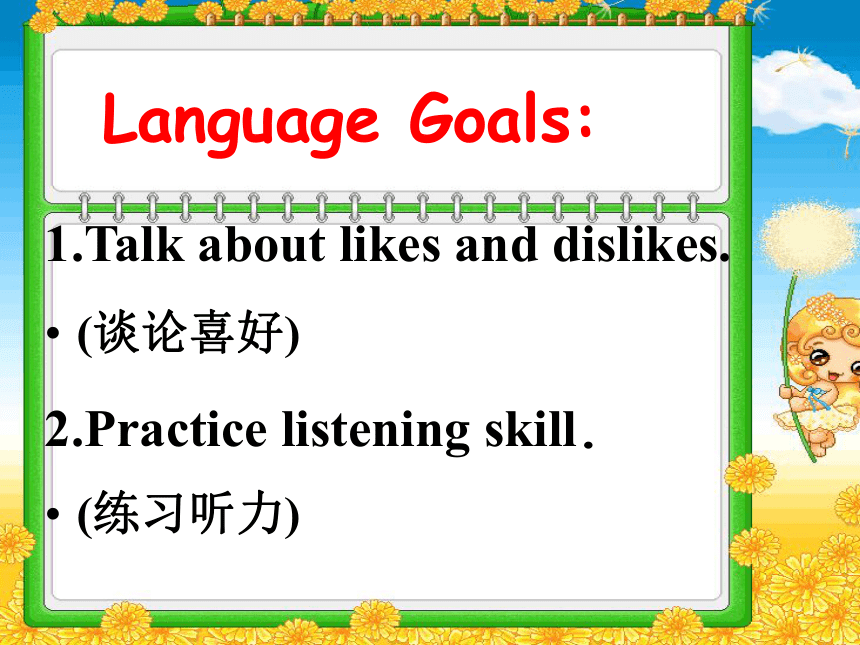 Language Goals:

1.Talk about likes and dislikes.

• (谈论喜好)

2.Practice listening skill.

• (练习听力)